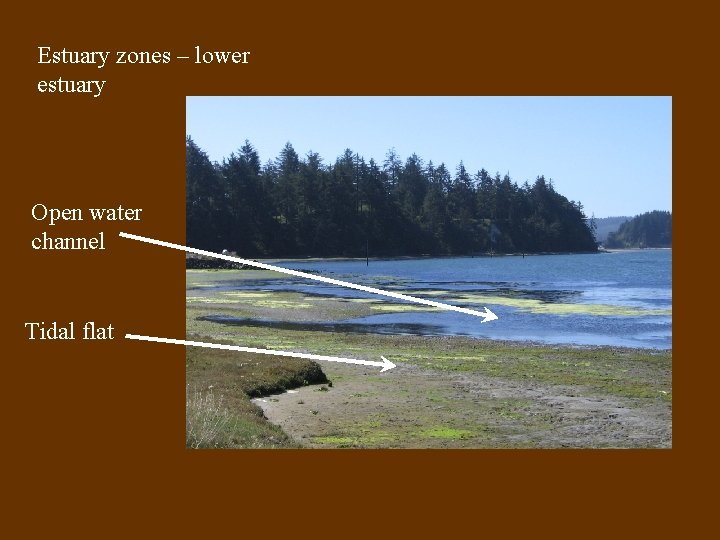 Estuary zones – lower estuary

Open water channel

Tidal flat